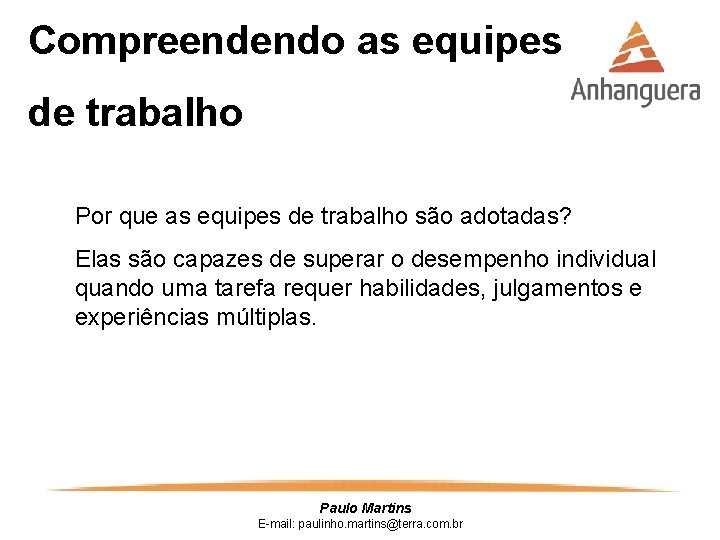 Compreendendo as equipes de trabalho

Anhanguera

Por que as equipes de trabalho são adotadas?

Elas são capazes de superar o desempenho individual quando uma tarefa requer habilidades, julgamentos e experiências múltiplas.

Paulo Martins
E-mail: paulinho.martins@terra.com.br